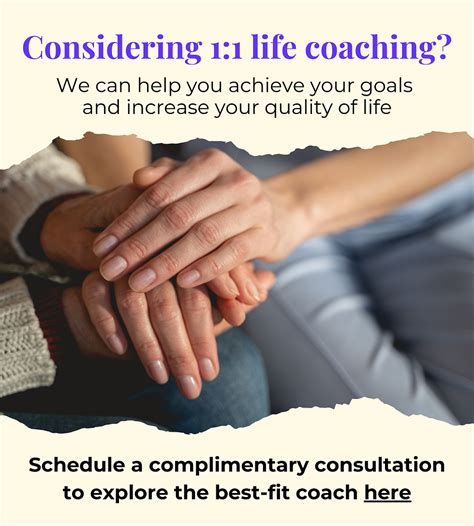 Considering 1:1 life coaching?

We can help you achieve your goals and increase your quality of life

Schedule a complimentary consultation to explore the best-fit coach here